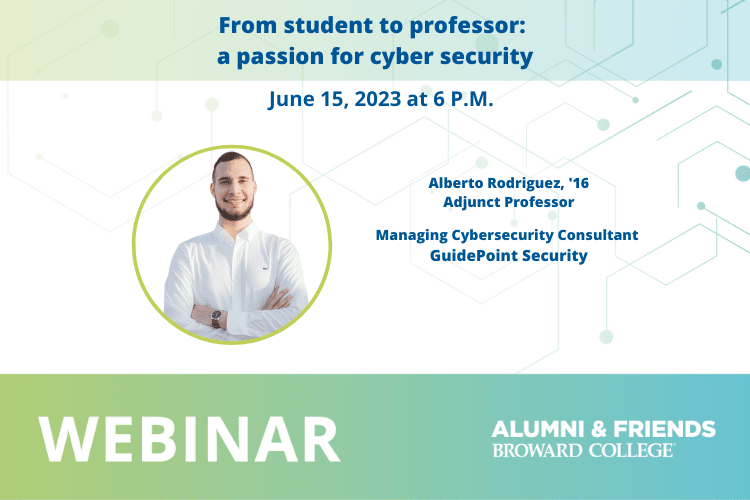 From student to professor: a passion for cyber security

June 15, 2023 at 6 P.M.

Alberto Rodriguez, '16
Adjunct Professor

Managing Cybersecurity Consultant
GuidePoint Security

WEBINAR

ALUMNI & FRIENDS
BROWARD COLLEGE